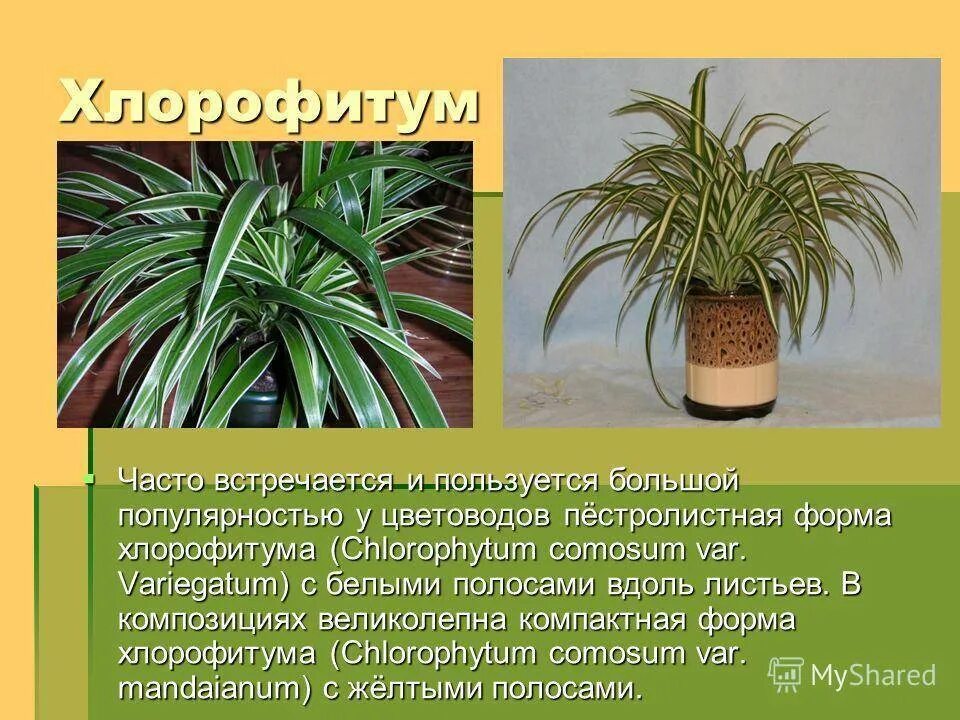 Хлорофитум

Часто встречается и пользуется большой популярностью у цветоводов пёстролистная форма хлорофитума (Chlorophytum comosum var. Variegatum) с белыми полосами вдоль листьев. В композициях великолепна компактная форма хлорофитума (Chlorophytum comosum var. mandaianum) с жёлтыми полосами.

MyShared